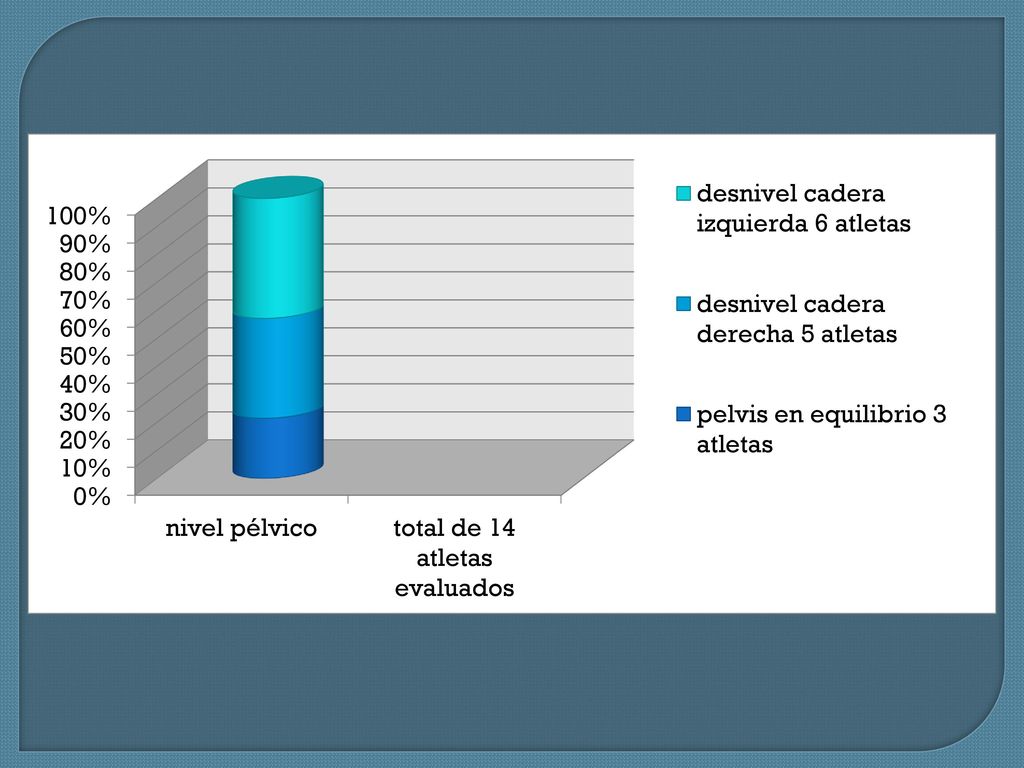 100%
90%
80%
70%
60%
50%
40%
30%
20%
10%
0%

nivel pélvico

total de 14 atletas evaluados

desnivel cadera izquierda 6 atletas

desnivel cadera derecha 5 atletas

pelvis en equilibrio 3 atletas